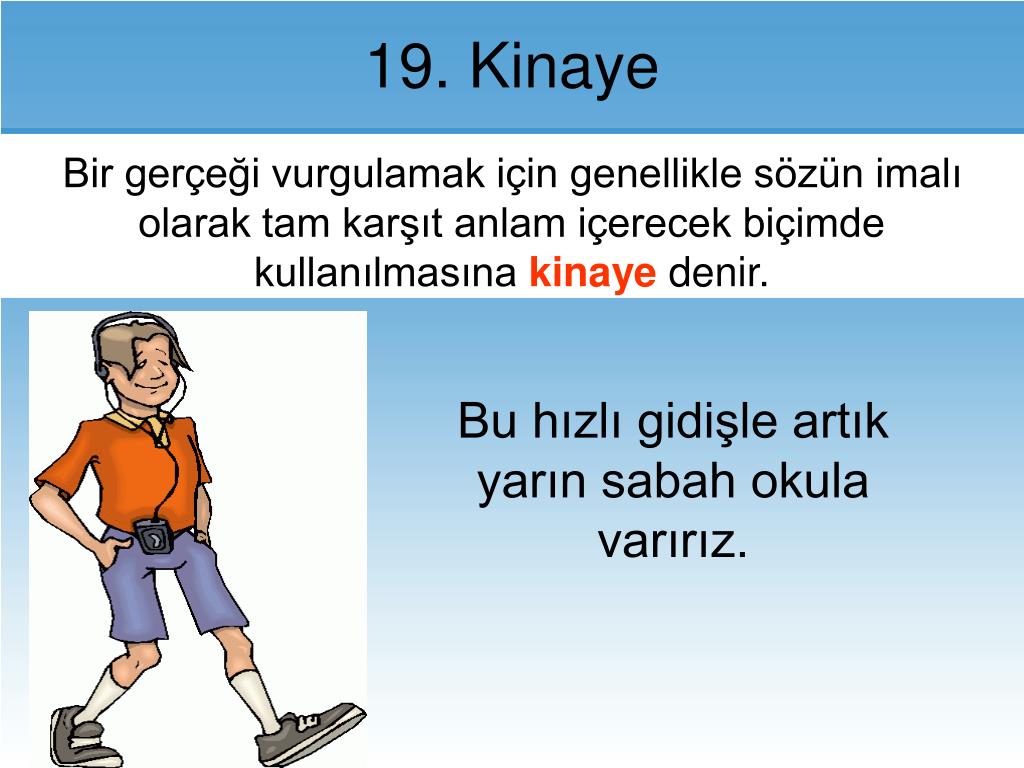 19. Kinaye

Bir gerçeği vurgulamak için genellikle sözün imalı olarak tam karşıt anlam içerecek biçimde kullanılmasına kinaye denir.

Bu hızlı gidişle artık yarın sabah okula varırız.